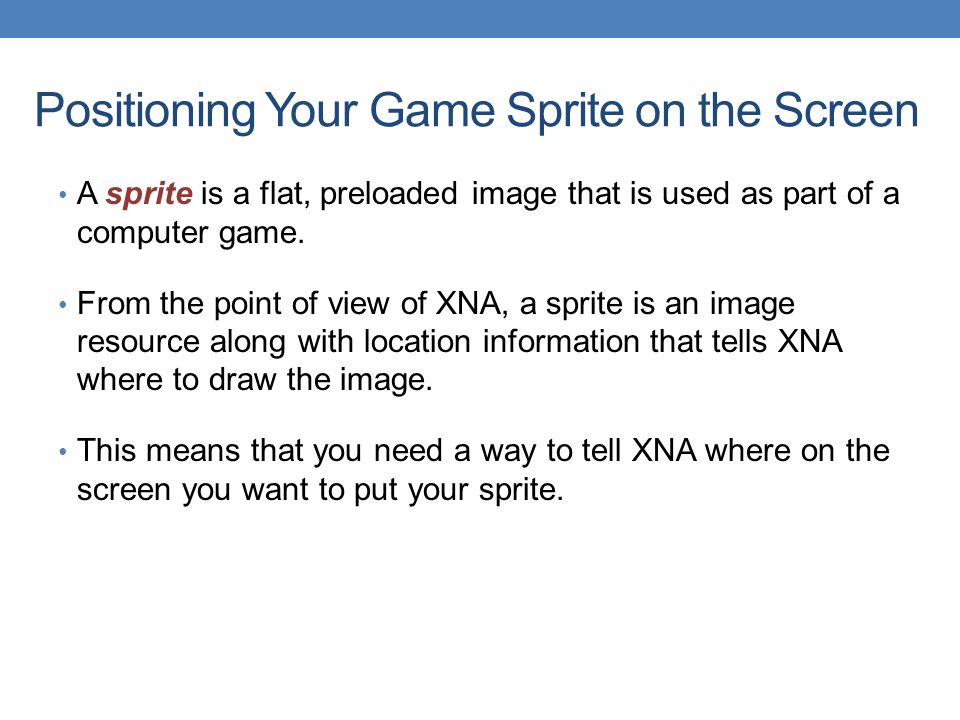 Positioning Your Game Sprite on the Screen

• A sprite is a flat, preloaded image that is used as part of a computer game.

• From the point of view of XNA, a sprite is an image resource along with location information that tells XNA where to draw the image.

• This means that you need a way to tell XNA where on the screen you want to put your sprite.